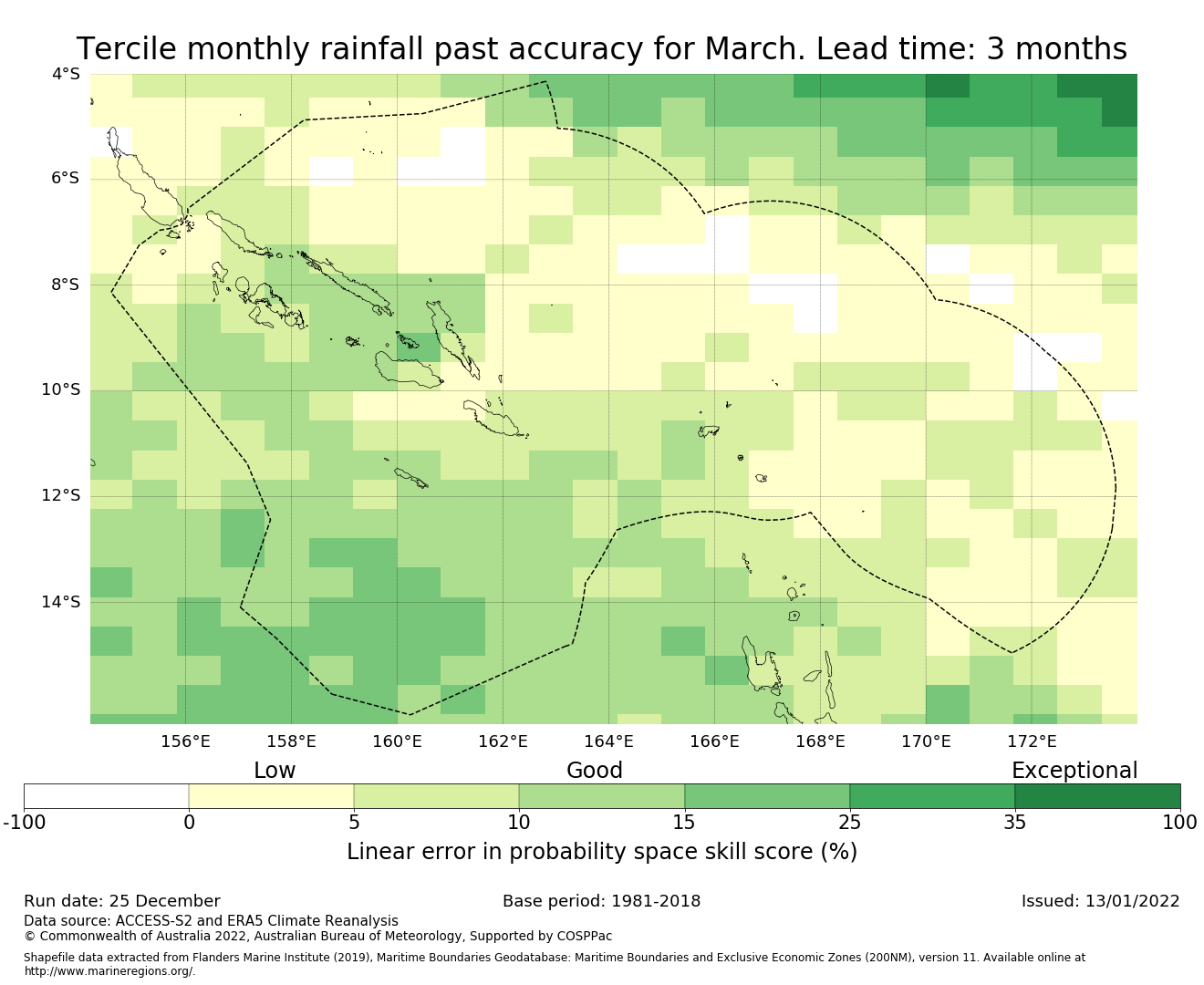 Tercile monthly rainfall past accuracy for March. Lead time: 3 months

4°S
6°S
8°S
10°S
12°S
14°S

156°E 158°E 160°E 162°E 164°E 166°E 168°E 170°E 172°E

Low Good Exceptional

-100 0 5 10 15 25 35 100

Linear error in probability space skill score (%)

Run date: 25 December
Base period: 1981-2018
Issued: 13/01/2022

Data source: ACCESS-S2 and ERA5 Climate Reanalysis
© Commonwealth of Australia 2022, Australian Bureau of Meteorology, Supported by COSPPac

Shapefile data extracted from Flanders Marine Institute (2019), Maritime Boundaries Geodatabase: Maritime Boundaries and Exclusive Economic Zones (200NM), version 11. Available online at http://www.marineregions.org/.